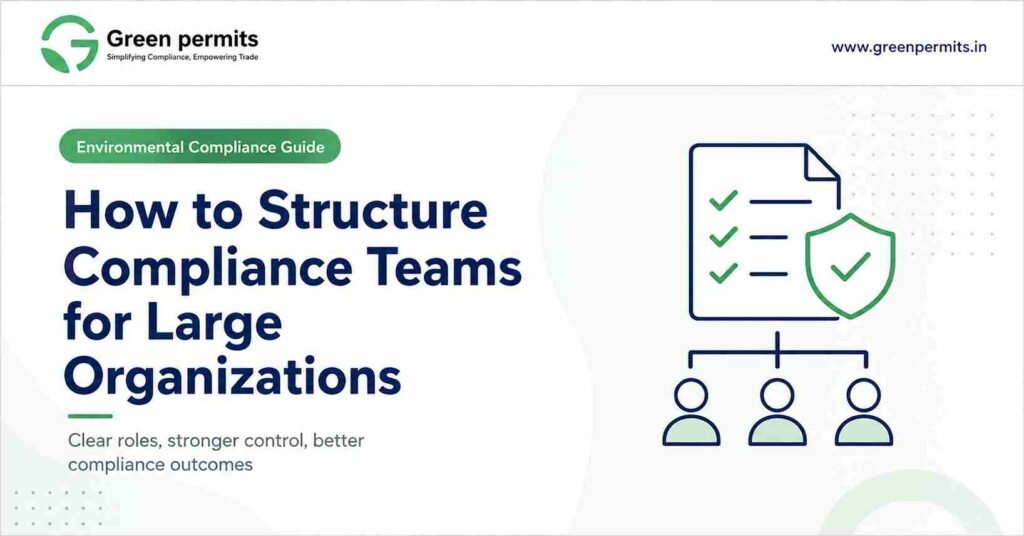 Green permits
Simplifying Compliance, Empowering Trade

www.greenpermits.in

Environmental Compliance Guide

How to Structure Compliance Teams for Large Organizations

Clear roles, stronger control, better compliance outcomes